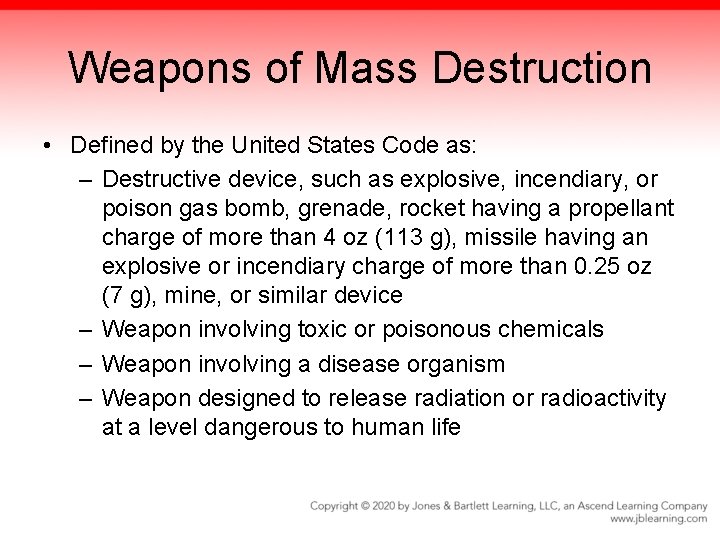 Weapons of Mass Destruction

• Defined by the United States Code as:
  – Destructive device, such as explosive, incendiary, or poison gas bomb, grenade, rocket having a propellant charge of more than 4 oz (113 g), missile having an explosive or incendiary charge of more than 0.25 oz (7 g), mine, or similar device
  – Weapon involving toxic or poisonous chemicals
  – Weapon involving a disease organism
  – Weapon designed to release radiation or radioactivity at a level dangerous to human life

Copyright © 2020 by Jones & Bartlett Learning, LLC, an Ascend Learning Company
www.jblearning.com